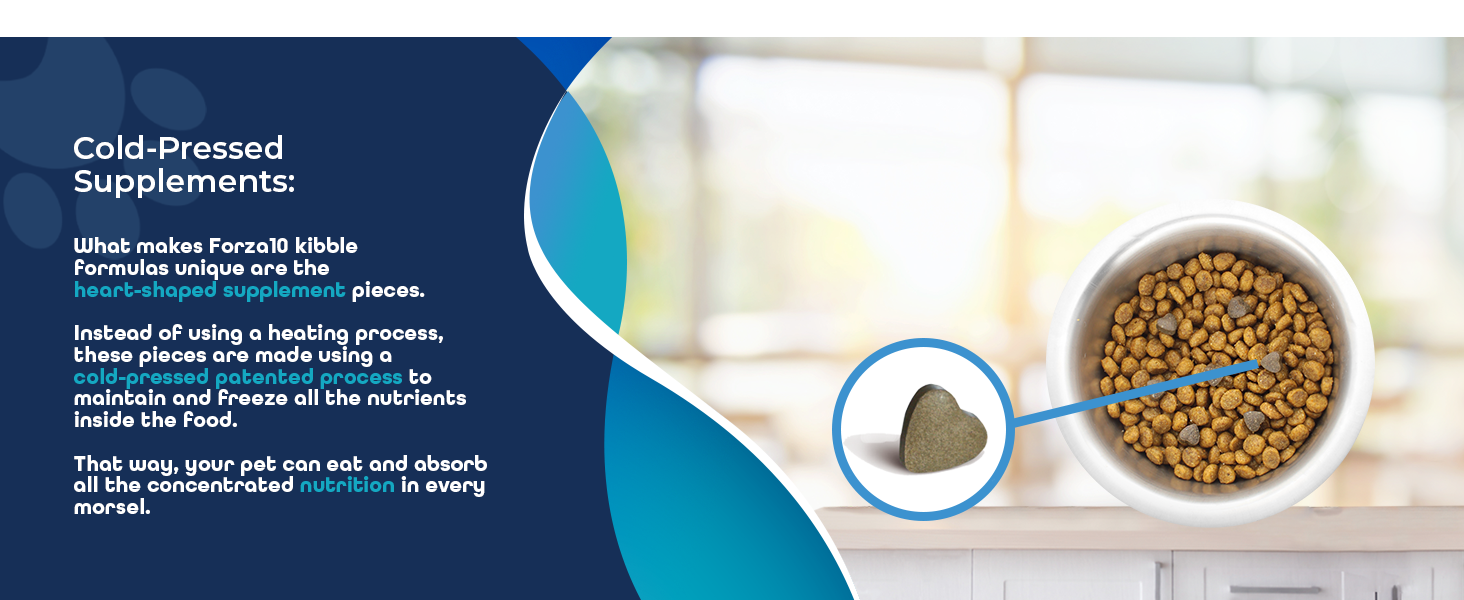 Cold-Pressed Supplements:

What makes Forza10 kibble formulas unique are the heart-shaped supplement pieces.

Instead of using a heating process, these pieces are made using a cold-pressed patented process to maintain and freeze all the nutrients inside the food.

That way, your pet can eat and absorb all the concentrated nutrition in every morsel.